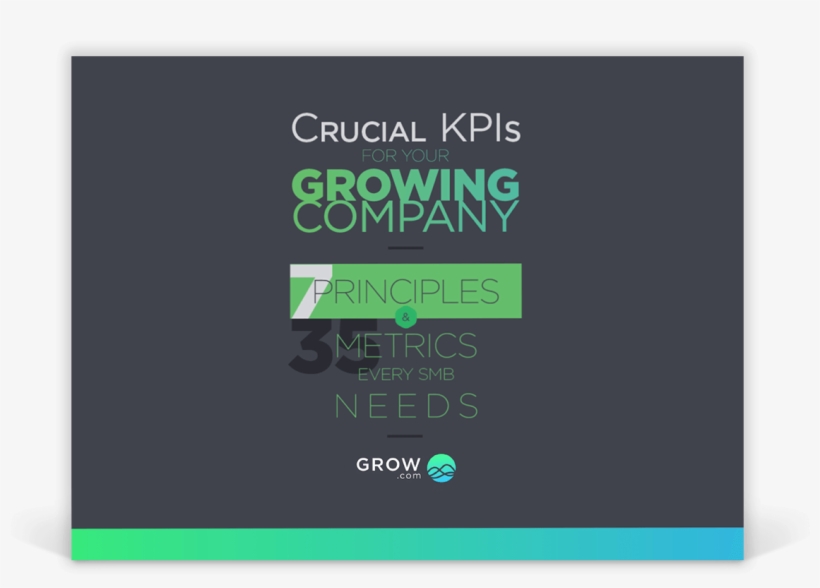 CRUCIAL KPIs
FOR YOUR
GROWING
COMPANY

7 PRINCIPLES
&
35 METRICS
EVERY SMB
NEEDS

GROW
.com